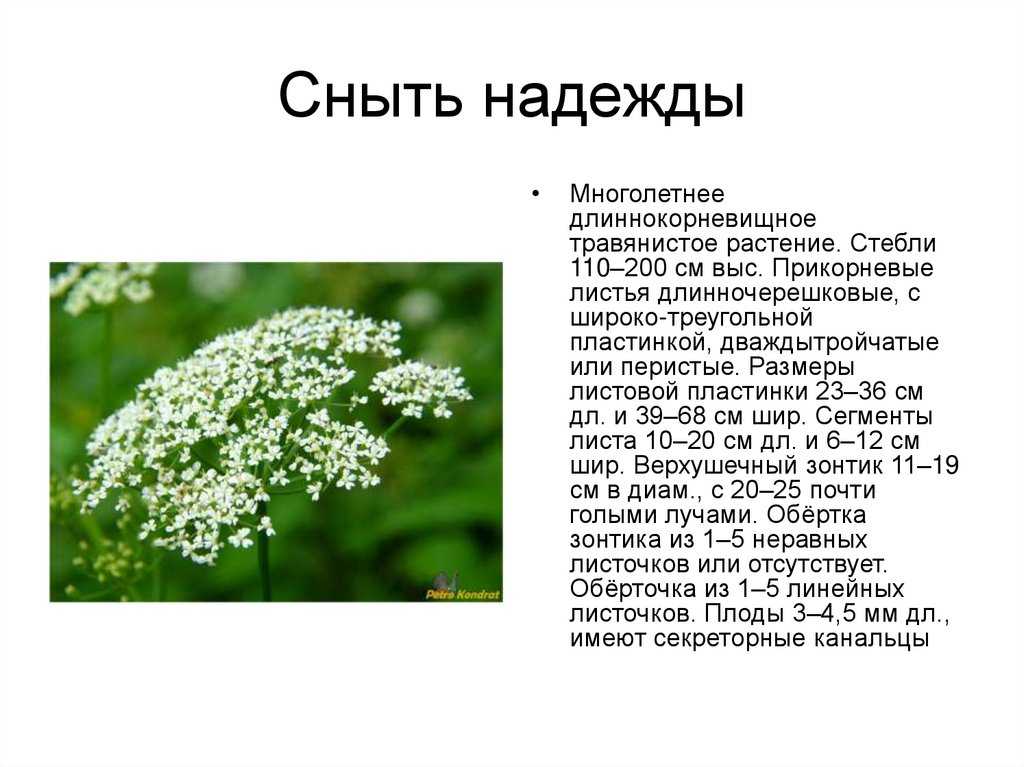 Сныть надежды

• Многолетнее длиннокорневищное травянистое растение. Стебли 110–200 см выс. Прикорневые листья длинночерешковые, с широко-треугольной пластинкой, дваждытройчатые или перистые. Размеры листовой пластинки 23–36 см дл. и 39–68 см шир. Сегменты листа 10–20 см дл. и 6–12 см шир. Верхушечный зонтик 11–19 см в диам., с 20–25 почти голыми лучами. Обёртка зонтика из 1–5 неравных листочков или отсутствует. Обёрточка из 1–5 линейных листочков. Плоды 3–4,5 мм дл., имеют секреторные канальцы

Petro Kondrat